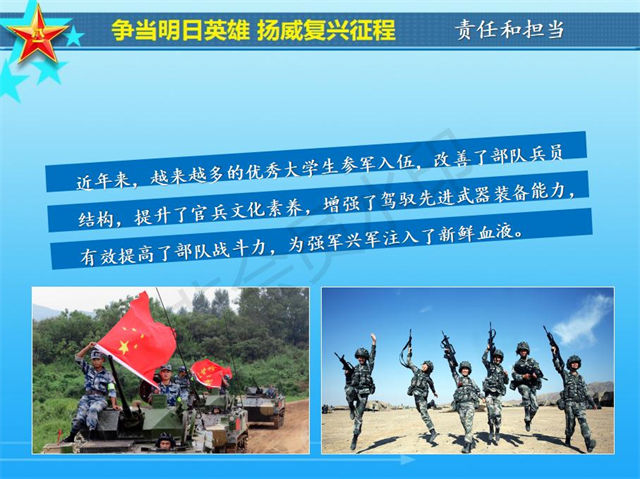 争当明日英雄 扬威复兴征程

责任和担当

近年来，越来越多的优秀大学生参军入伍，改善了部队兵员结构，提升了官兵文化素养，增强了驾驭先进武器装备能力，有效提高了部队战斗力，为强军兴军注入了新鲜血液。